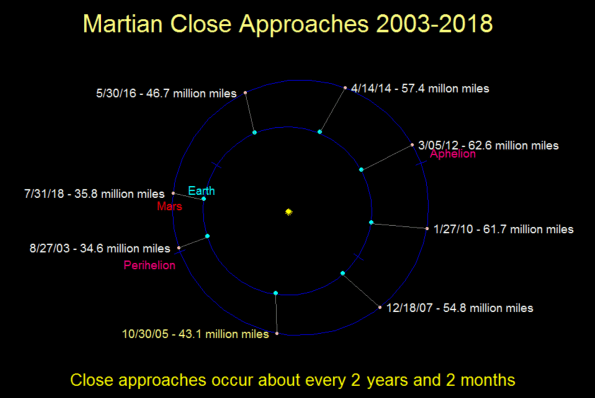 Martian Close Approaches 2003-2018

5/30/16 - 46.7 million miles

4/14/14 - 57.4 millon miles

3/05/12 - 62.6 million miles

Aphelion

7/31/18 - 35.8 million miles

Earth

Mars

1/27/10 - 61.7 million miles

8/27/03 - 34.6 million miles

Perihelion

12/18/07 - 54.8 million miles

10/30/05 - 43.1 million miles

Close approaches occur about every 2 years and 2 months